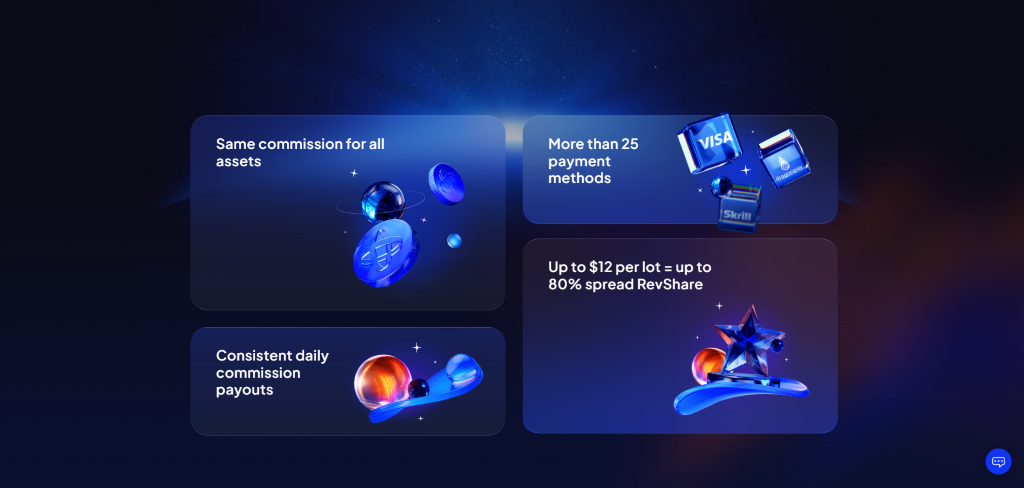 Same commission for all assets

Consistent daily commission payouts

More than 25 payment methods

VISA

dragonpay

Skrill

Up to $12 per lot = up to 80% spread RevShare